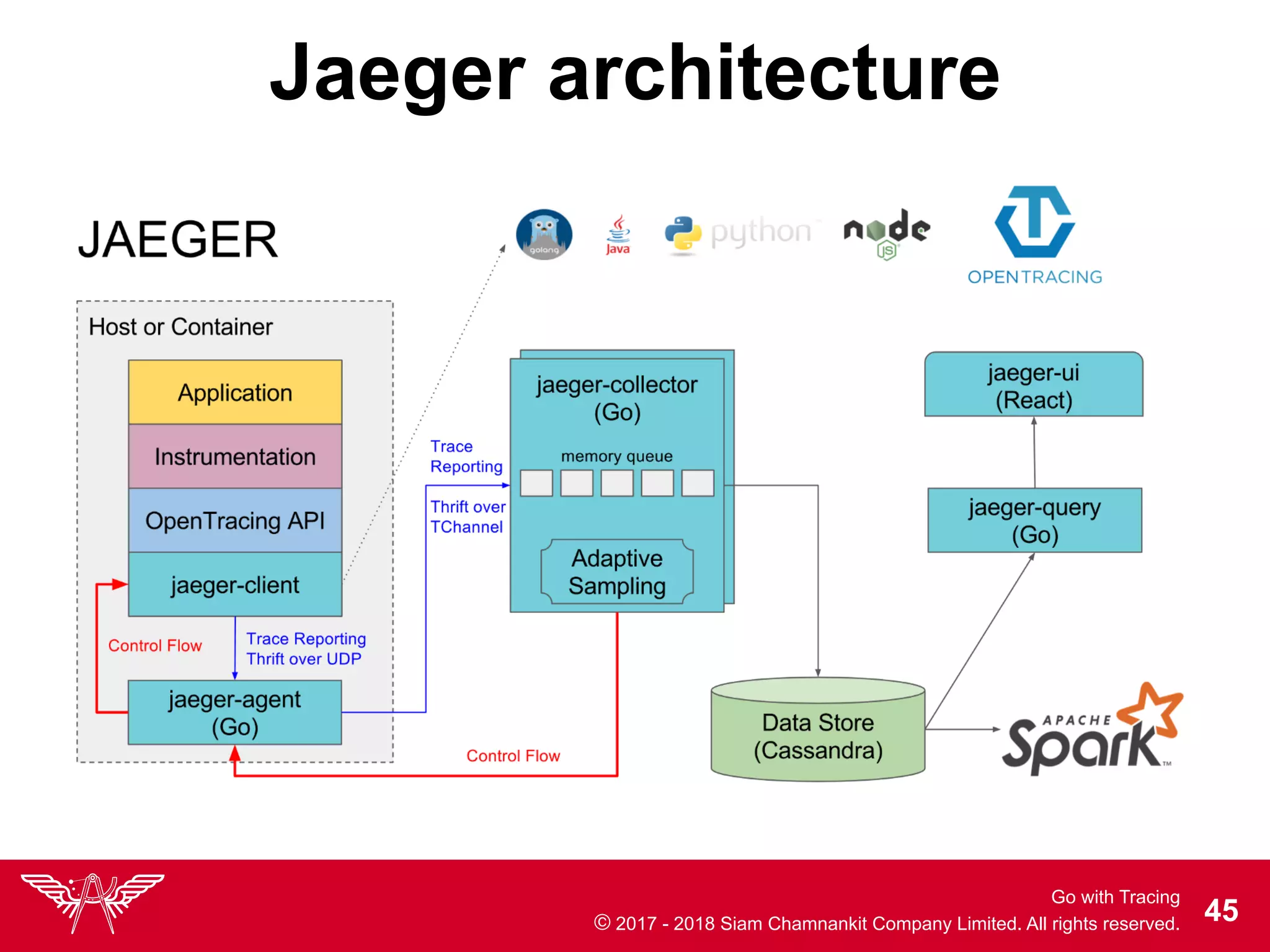 Jaeger architecture

JAEGER

golang Java python node JS

OPENTRACING

Host or Container

Application

Instrumentation

OpenTracing API

jaeger-client

Control Flow

Trace Reporting Thrift over UDP

jaeger-agent (Go)

Trace Reporting

Thrift over TChannel

jaeger-collector (Go)

memory queue

Adaptive Sampling

Control Flow

Data Store (Cassandra)

jaeger-ui (React)

jaeger-query (Go)

APACHE Spark

Go with Tracing

© 2017 - 2018 Siam Chamnankit Company Limited. All rights reserved.

45